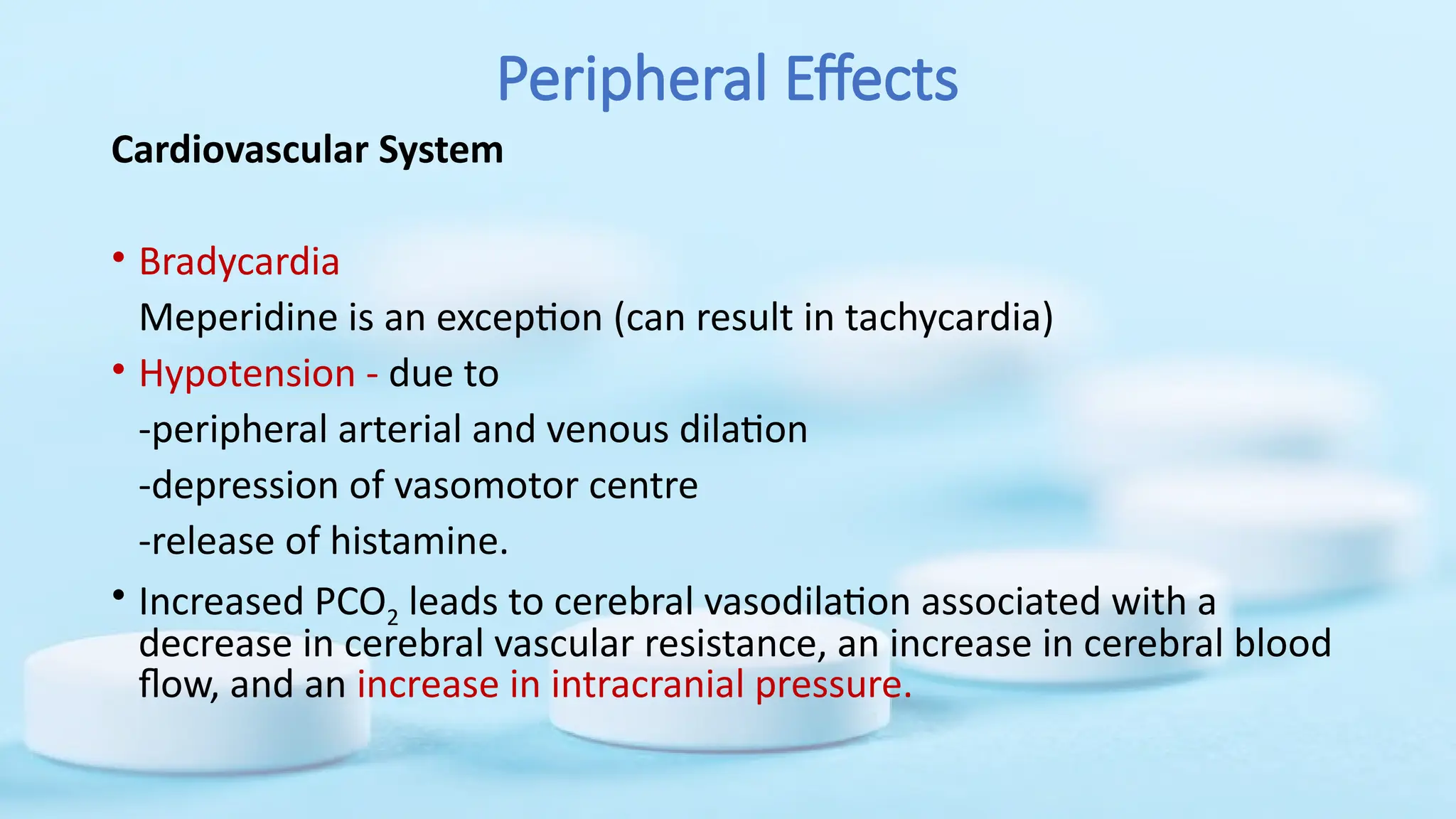 Peripheral Effects

Cardiovascular System

• Bradycardia

Meperidine is an exception (can result in tachycardia)

• Hypotension - due to

-peripheral arterial and venous dilation

-depression of vasomotor centre

-release of histamine.

• Increased $PCO_2$ leads to cerebral vasodilation associated with a decrease in cerebral vascular resistance, an increase in cerebral blood flow, and an increase in intracranial pressure.